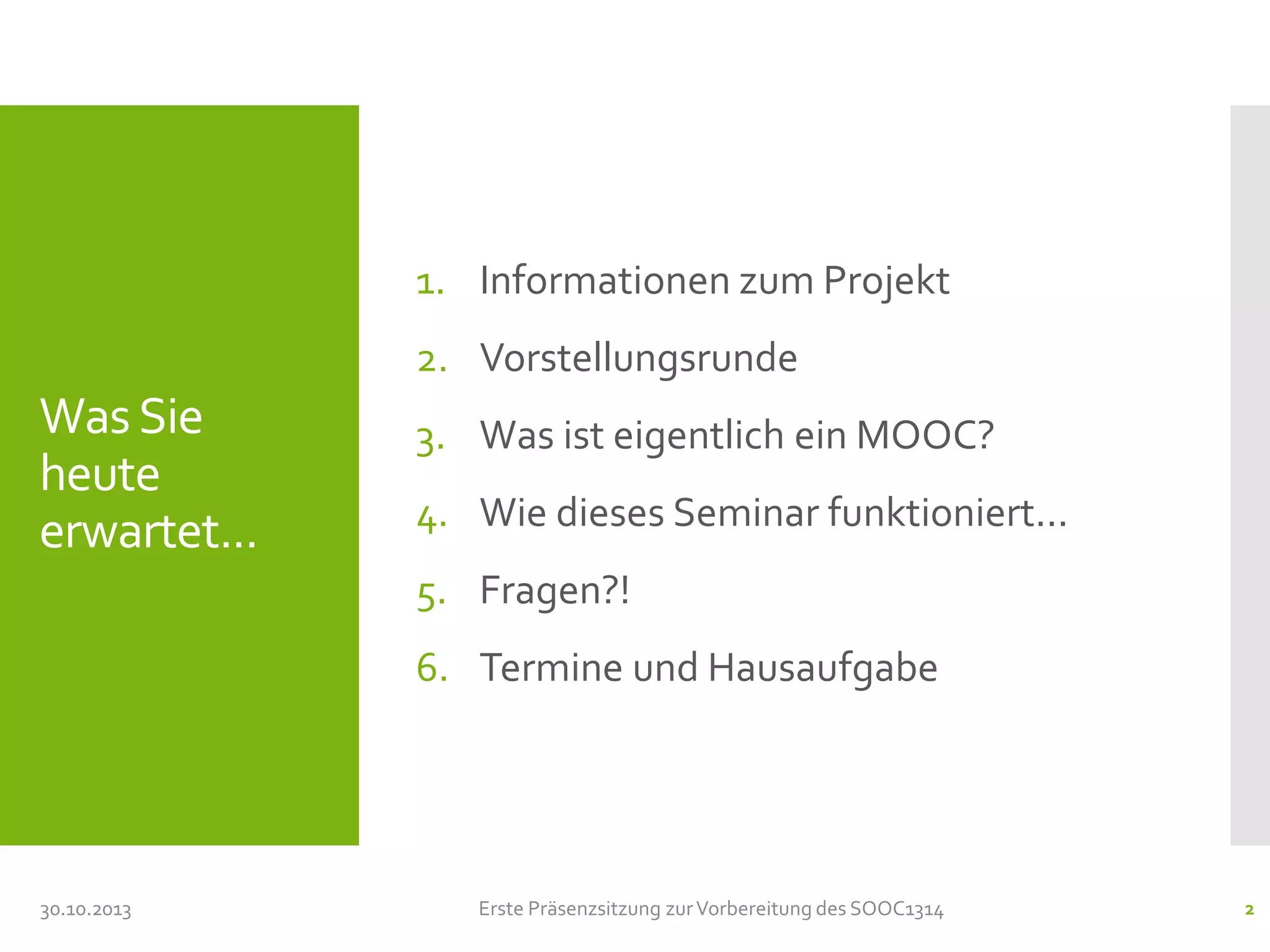 Was Sie heute erwartet…

1. Informationen zum Projekt
2. Vorstellungsrunde
3. Was ist eigentlich ein MOOC?
4. Wie dieses Seminar funktioniert…
5. Fragen?!
6. Termine und Hausaufgabe

30.10.2013

Erste Präsenzsitzung zur Vorbereitung des SOOC1314

2